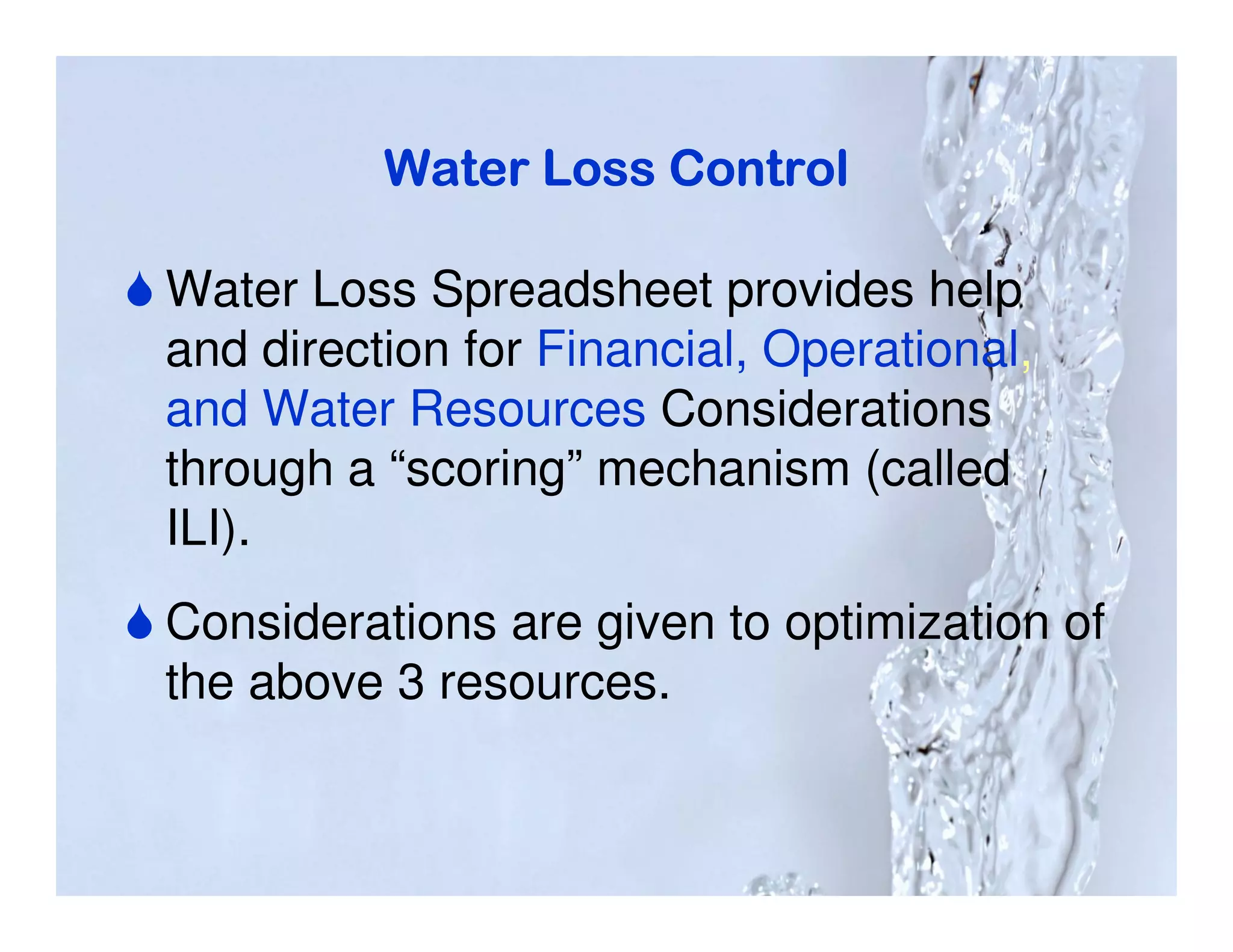 Water Loss Control

Water Loss Spreadsheet provides help and direction for Financial, Operational, and Water Resources Considerations through a “scoring” mechanism (called ILI).

Considerations are given to optimization of the above 3 resources.